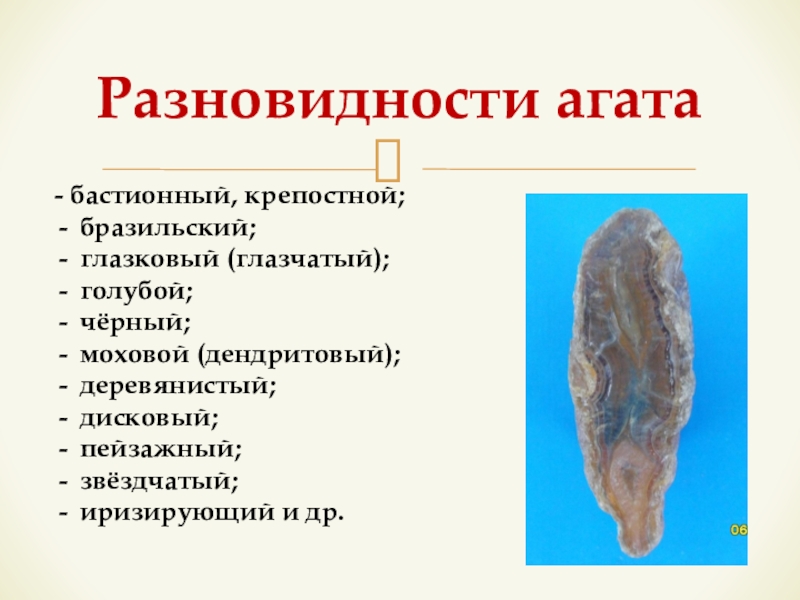 Разновидности агата

- бастионный, крепостной;
- бразильский;
- глазковый (глазчатый);
- голубой;
- чёрный;
- моховой (дендритовый);
- деревянистый;
- дисковый;
- пейзажный;
- звёздчатый;
- иризирующий и др.

06